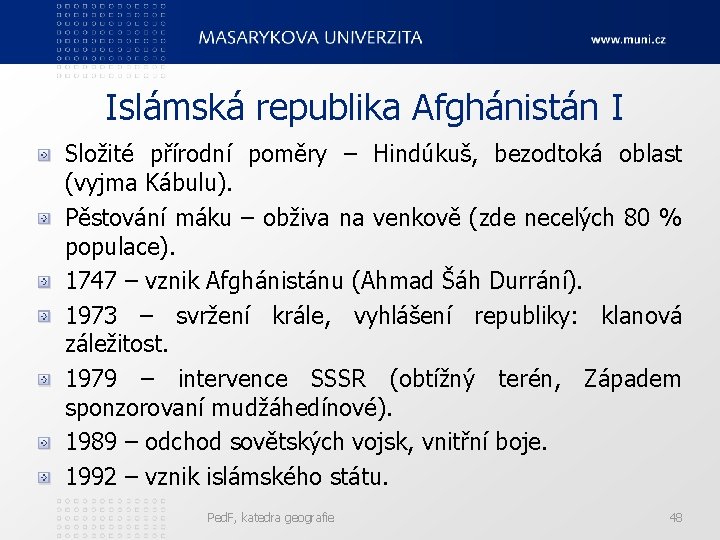 MASARYKOVA UNIVERZITA

www.muni.cz

Islámská republika Afghánistán I

Složité přírodní poměry – Hindúkuš, bezodtoká oblast (vyjma Kábulu).

Pěstování máku – obživa na venkově (zde necelých 80 % populace).

1747 – vznik Afghánistánu (Ahmad Šáh Durrání).

1973 – svržení krále, vyhlášení republiky: klanová záležitost.

1979 – intervence SSSR (obtížný terén, Západem sponzorovaní mudžáhedínové).

1989 – odchod sovětských vojsk, vnitřní boje.

1992 – vznik islámského státu.

PedF, katedra geografie

48